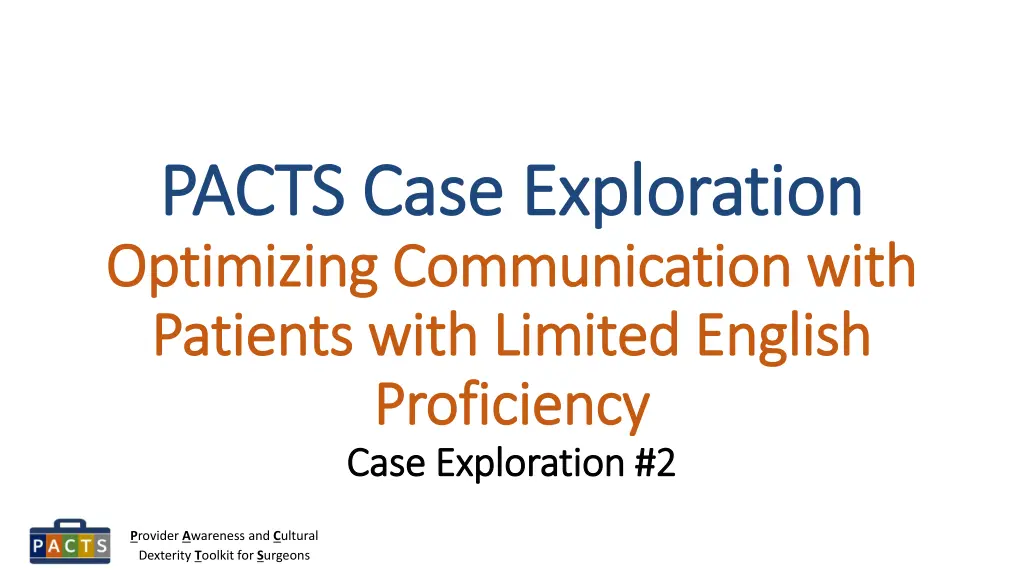 PACTS Case Exploration

Optimizing Communication with Patients with Limited English Proficiency

Case Exploration #2

PACTS

Provider Awareness and Cultural Dexterity Toolkit for Surgeons